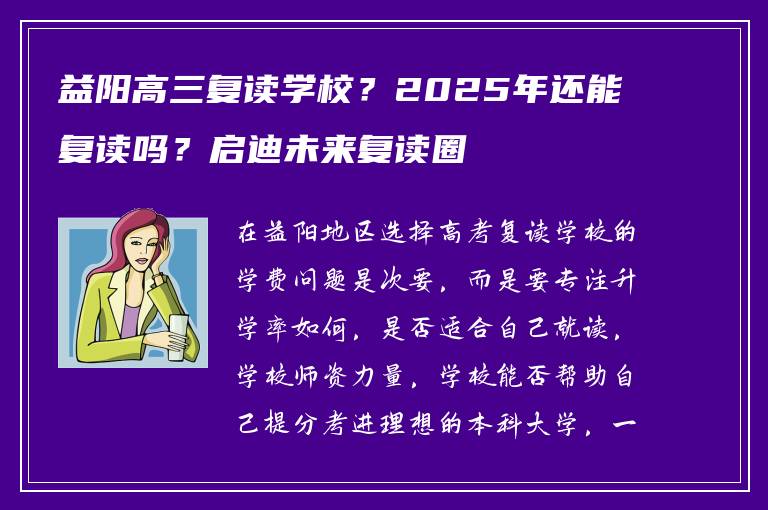 益阳高三复读学校？2025年还能复读吗？启迪未来复读圈

在益阳地区选择高考复读学校的学费问题是次要，而是要专注升学率如何，是否适合自己就读，学校师资力量，学校能否帮助自己提分考进理想的本科大学，一